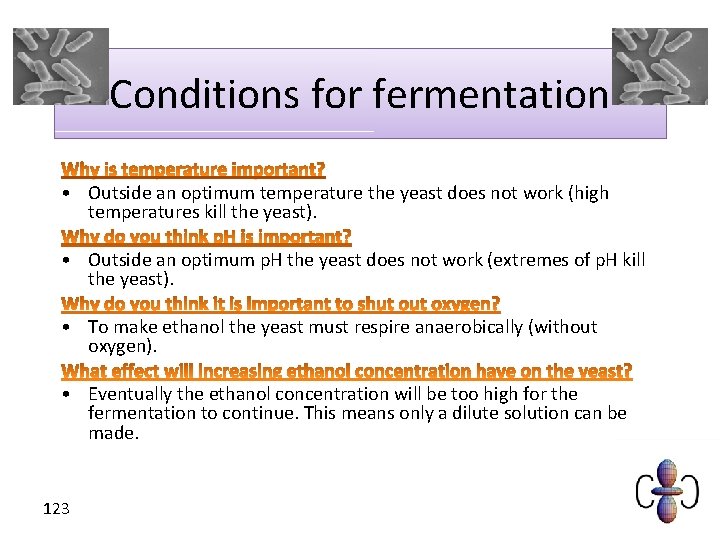 Conditions for fermentation

Why is temperature important?

• Outside an optimum temperature the yeast does not work (high temperatures kill the yeast).

Why do you think pH is important?

• Outside an optimum pH the yeast does not work (extremes of pH kill the yeast).

Why do you think it is important to shut out oxygen?

• To make ethanol the yeast must respire anaerobically (without oxygen).

What effect will increasing ethanol concentration have on the yeast?

• Eventually the ethanol concentration will be too high for the fermentation to continue. This means only a dilute solution can be made.

123